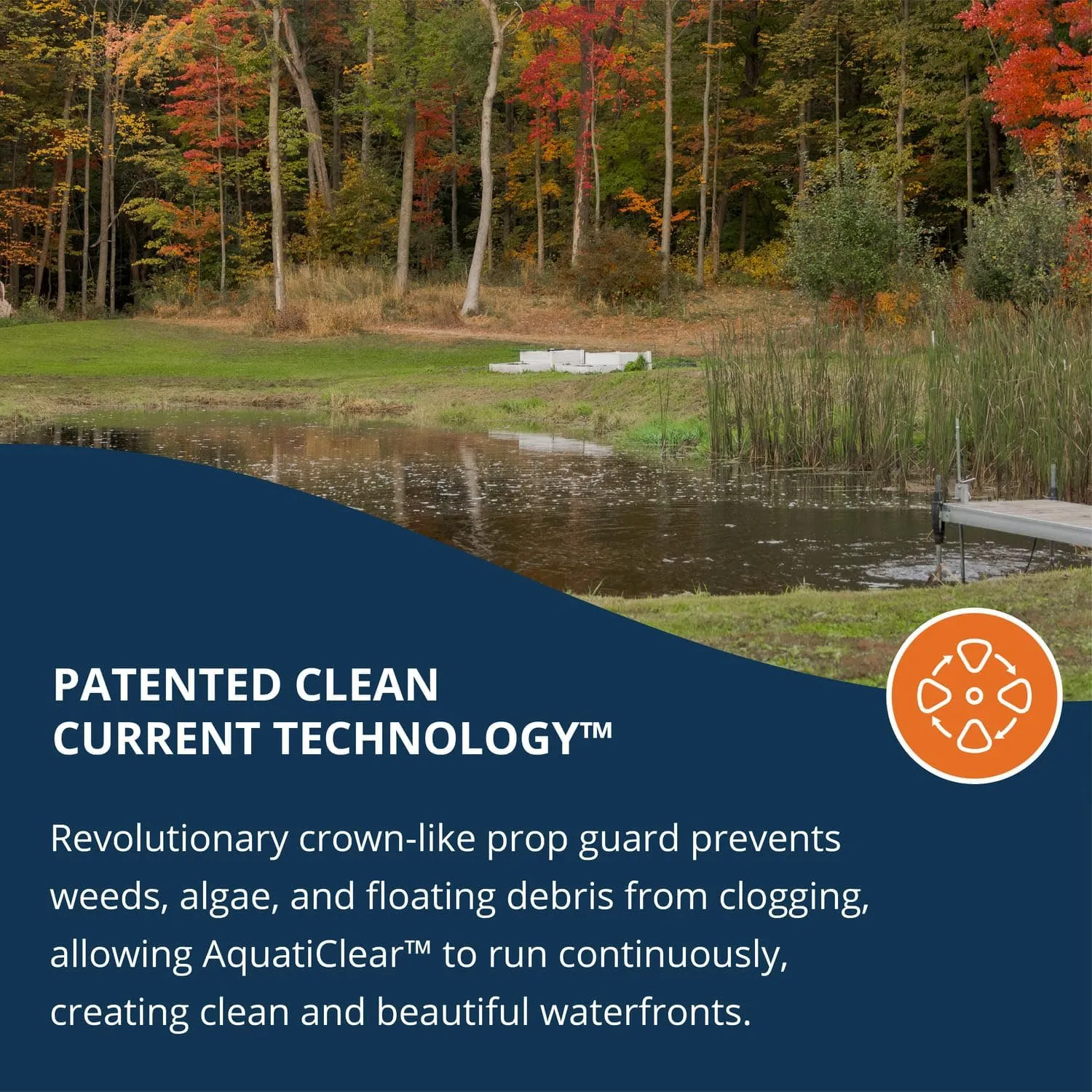 PATENTED CLEAN CURRENT TECHNOLOGY™

Revolutionary crown-like prop guard prevents weeds, algae, and floating debris from clogging, allowing AquatiClear™ to run continuously, creating clean and beautiful waterfronts.